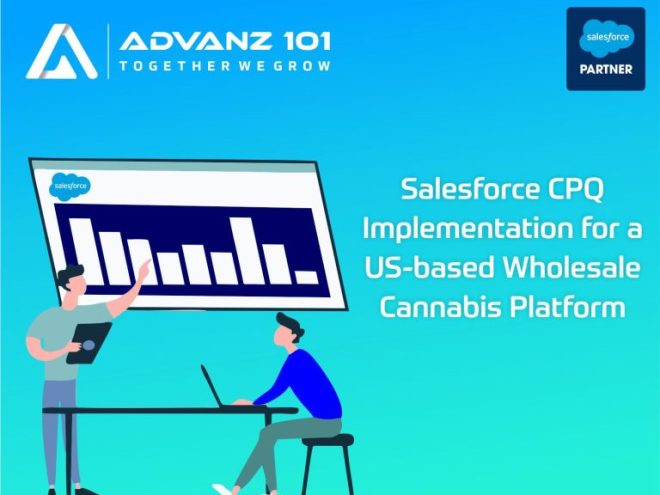 ADVANZ 101
TOGETHER WE GROW

salesforce
PARTNER

salesforce

Salesforce CPQ Implementation for a US-based Wholesale Cannabis Platform